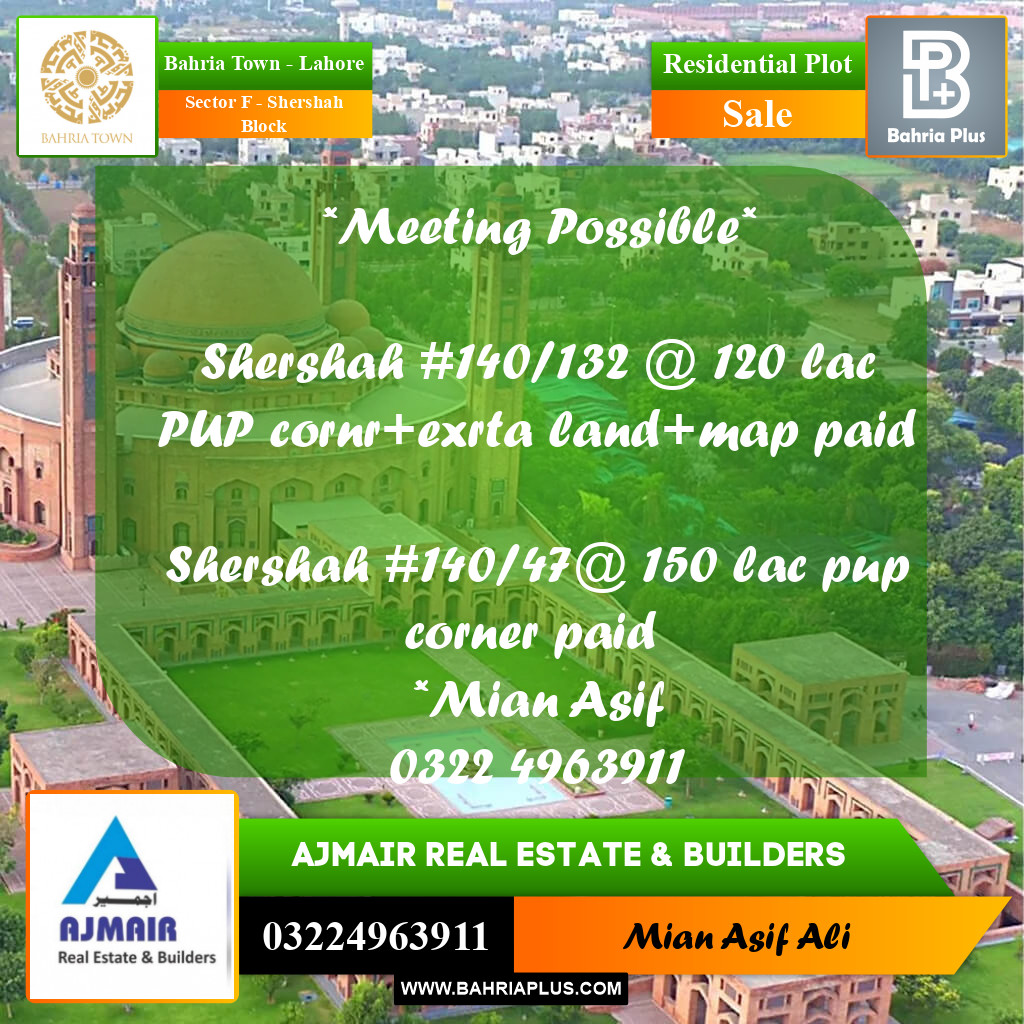 BAHRIA TOWN

Bahria Town - Lahore

Sector F - Shershah Block

Residential Plot

Sale

Bahria Plus

*Meeting Possible*

Shershah #140/132 @ 120 lac PUP cornr+exrta land+map paid

Shershah #140/47@ 150 lac pup corner paid

*Mian Asif
0322 4963911

اجمیر
AJMAIR
Real Estate & Builders

AJMAIR REAL ESTATE & BUILDERS

03224963911

Mian Asif Ali

WWW.BAHRIAPLUS.COM